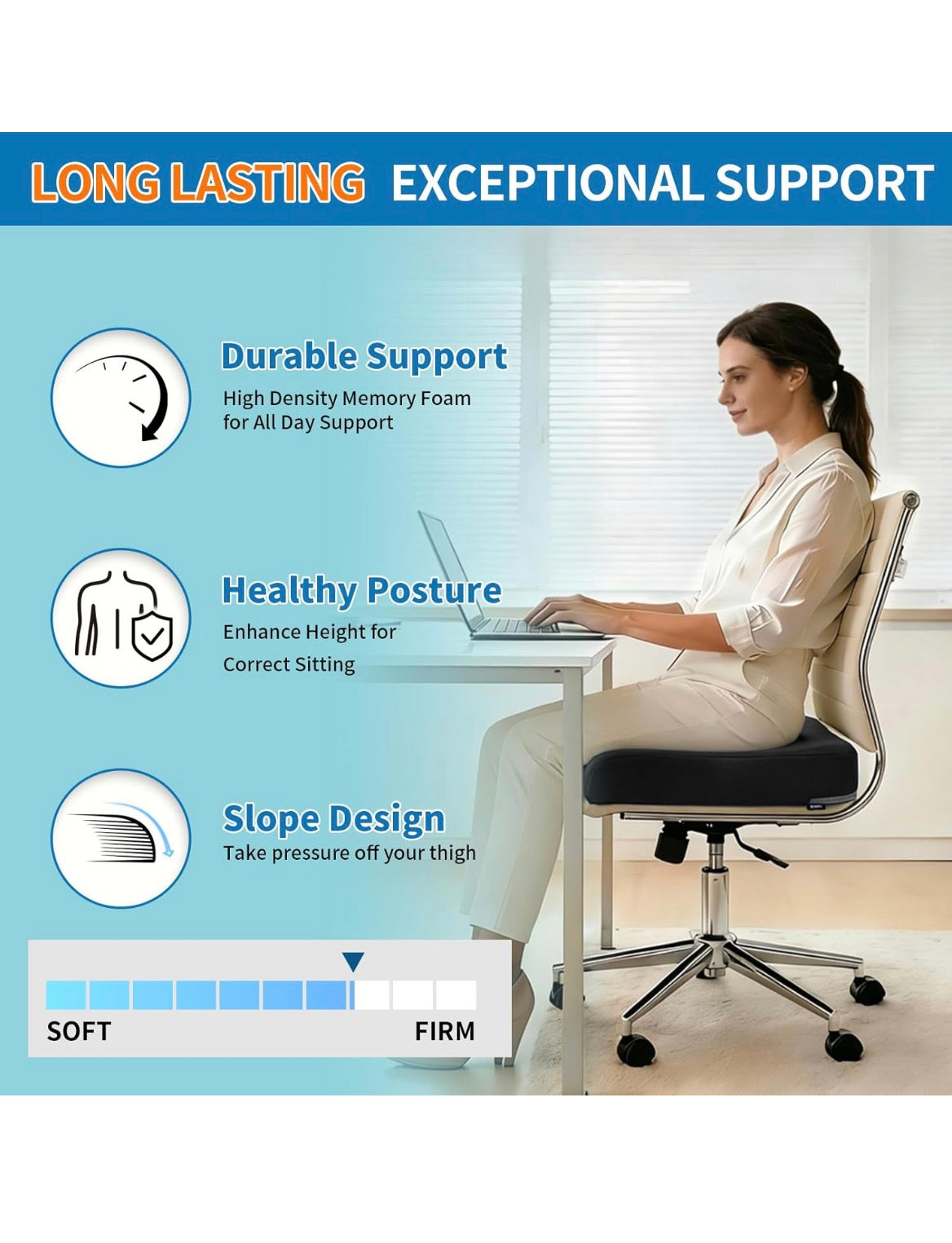 LONG LASTING EXCEPTIONAL SUPPORT

Durable Support
High Density Memory Foam for All Day Support

Healthy Posture
Enhance Height for Correct Sitting

Slope Design
Take pressure off your thigh

SOFT FIRM